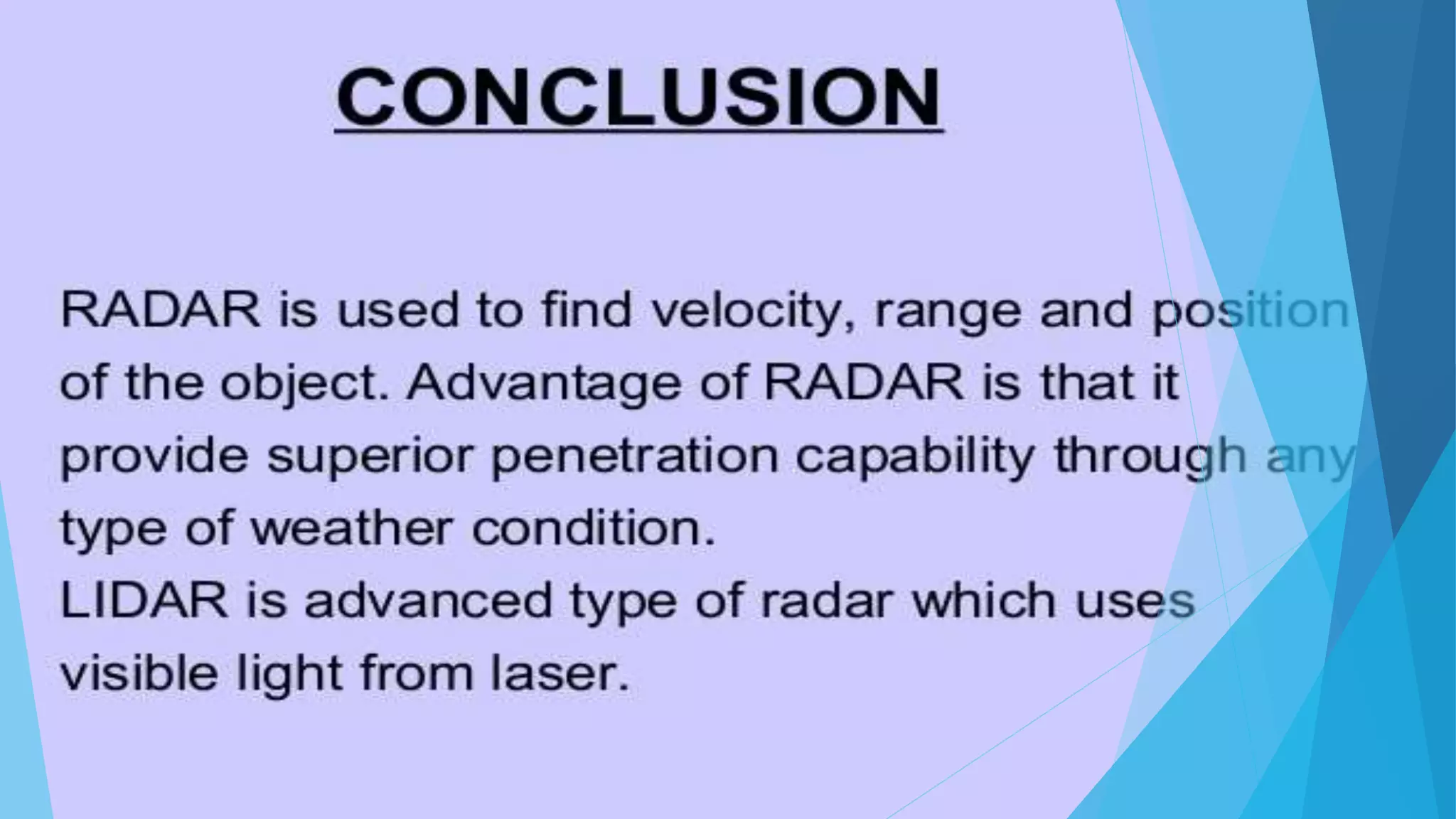 CONCLUSION

RADAR is used to find velocity, range and position of the object. Advantage of RADAR is that it provide superior penetration capability through any type of weather condition.
LIDAR is advanced type of radar which uses visible light from laser.